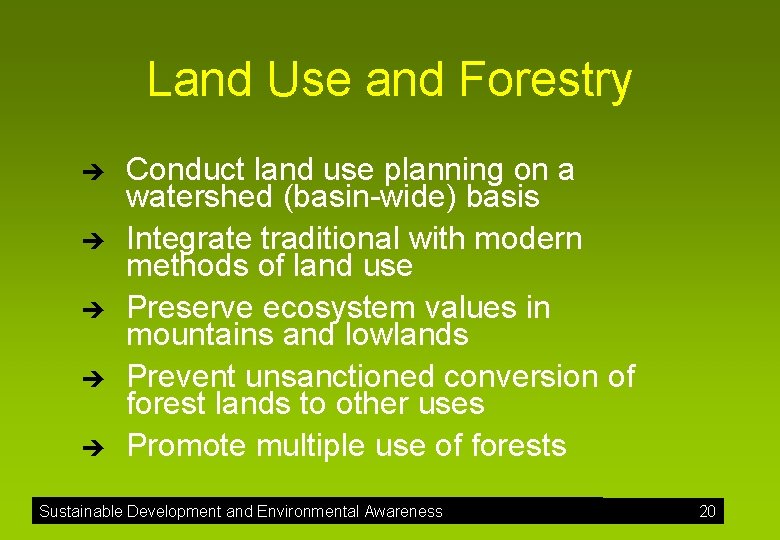 Land Use and Forestry

➔ Conduct land use planning on a watershed (basin-wide) basis

➔ Integrate traditional with modern methods of land use

➔ Preserve ecosystem values in mountains and lowlands

➔ Prevent unsanctioned conversion of forest lands to other uses

➔ Promote multiple use of forests

Sustainable Development and Environmental Awareness 20